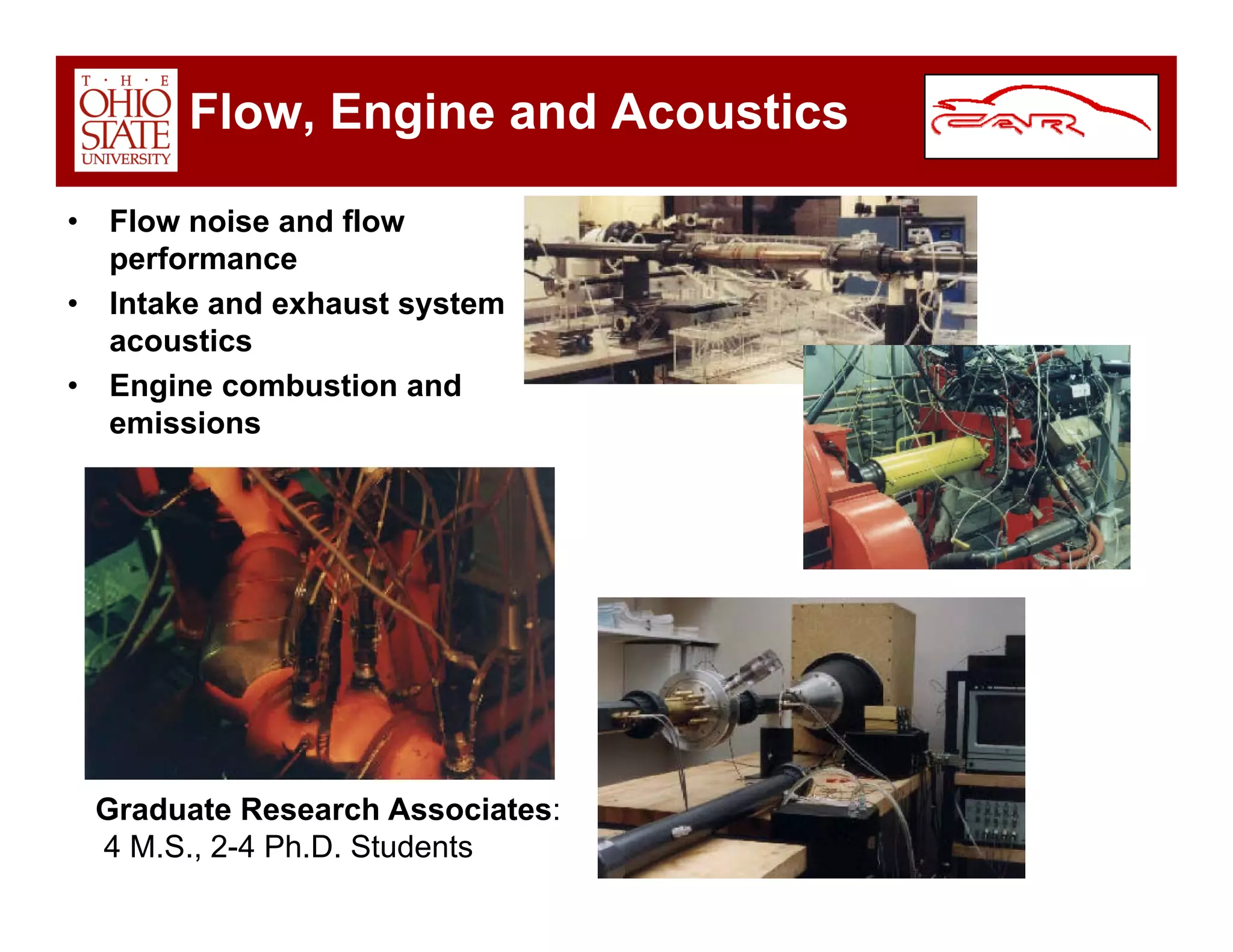 T · H · E
OHIO
STATE
UNIVERSITY

Flow, Engine and Acoustics

CAR

• Flow noise and flow performance
• Intake and exhaust system acoustics
• Engine combustion and emissions

Graduate Research Associates:
4 M.S., 2-4 Ph.D. Students